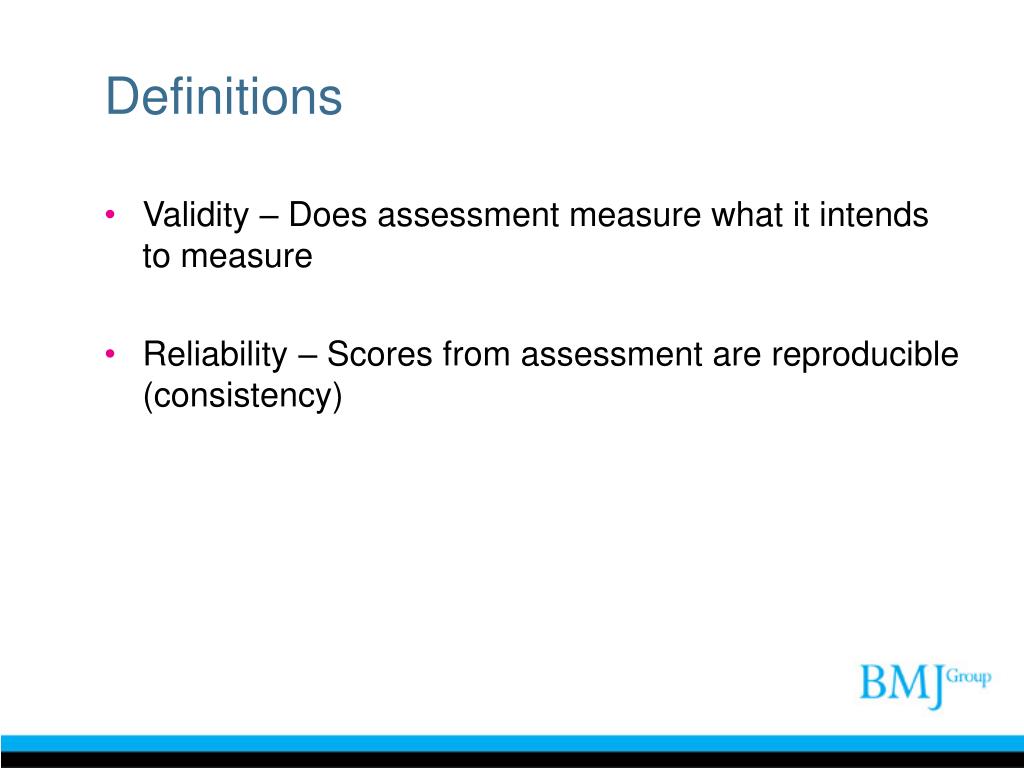 Definitions

• Validity – Does assessment measure what it intends to measure

• Reliability – Scores from assessment are reproducible (consistency)

BMJ Group